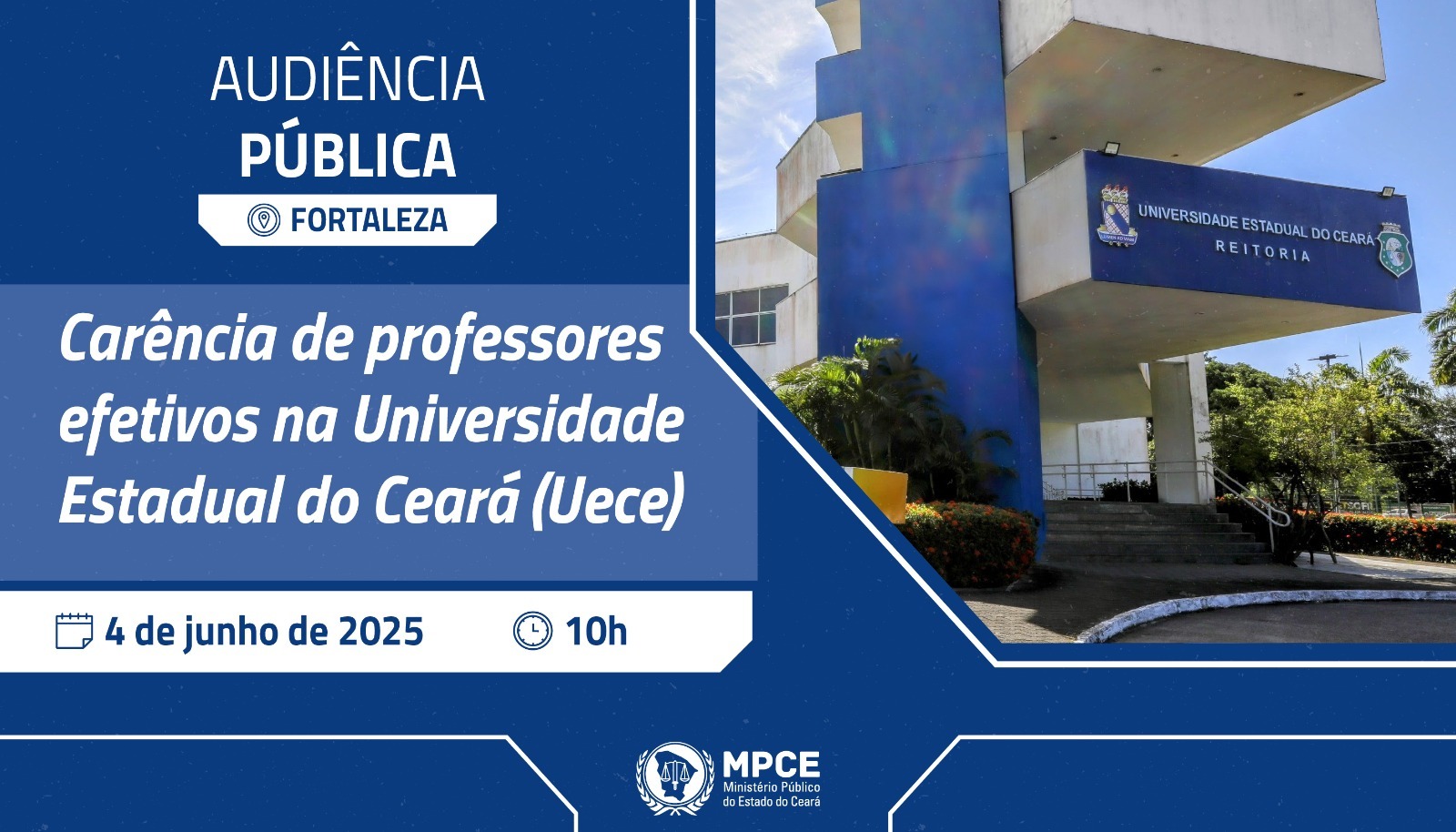 AUDIÊNCIA
PÚBLICA
FORTALEZA

Carência de professores efetivos na Universidade Estadual do Ceará (Uece)

4 de junho de 2025
10h

UNIVERSIDADE ESTADUAL DO CEARÁ
REITORIA

MPCE
Ministério Público do Estado do Ceará